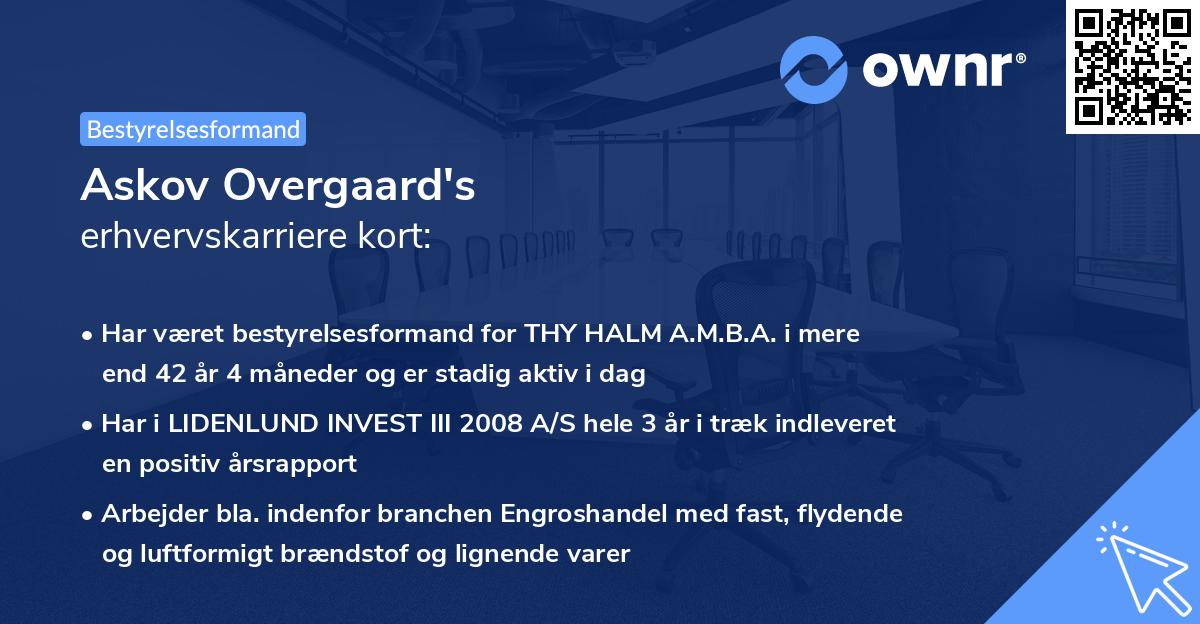 ownr®

Bestyrelsesformand

Askov Overgaard's
erhvervskarriere kort:

• Har været bestyrelsesformand for THY HALM A.M.B.A. i mere end 42 år 4 måneder og er stadig aktiv i dag

• Har i LIDENLUND INVEST III 2008 A/S hele 3 år i træk indleveret en positiv årsrapport

• Arbejder bla. indenfor branchen Engroshandel med fast, flydende og luftformigt brændstof og lignende varer